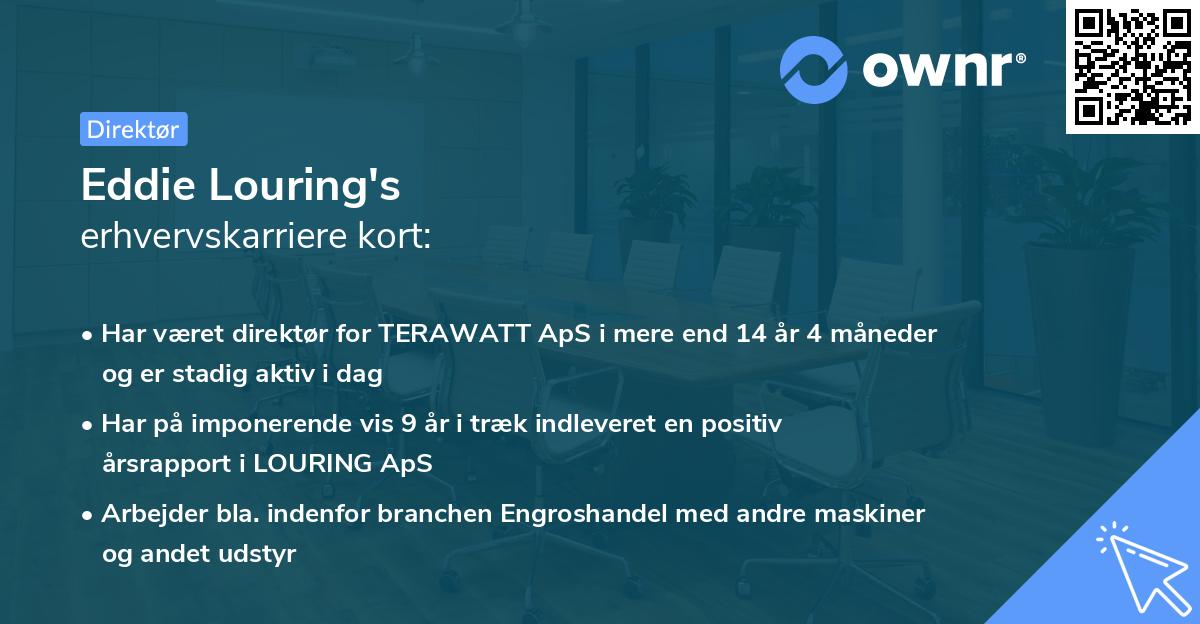 ownr®

Direktør

Eddie Louring's
erhvervskarriere kort:

• Har været direktør for TERAWATT ApS i mere end 14 år 4 måneder og er stadig aktiv i dag

• Har på imponerende vis 9 år i træk indleveret en positiv årsrapport i LOURING ApS

• Arbejder bla. indenfor branchen Engroshandel med andre maskiner og andet udstyr